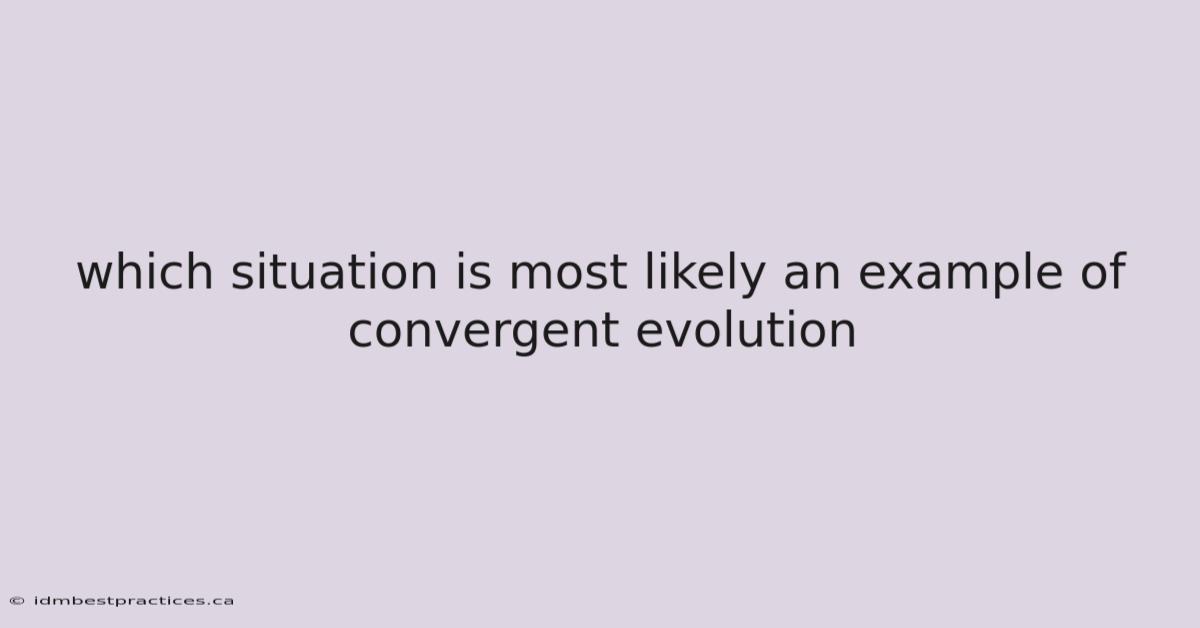 which situation is most likely an example of convergent evolution

© idmbestpractices.ca